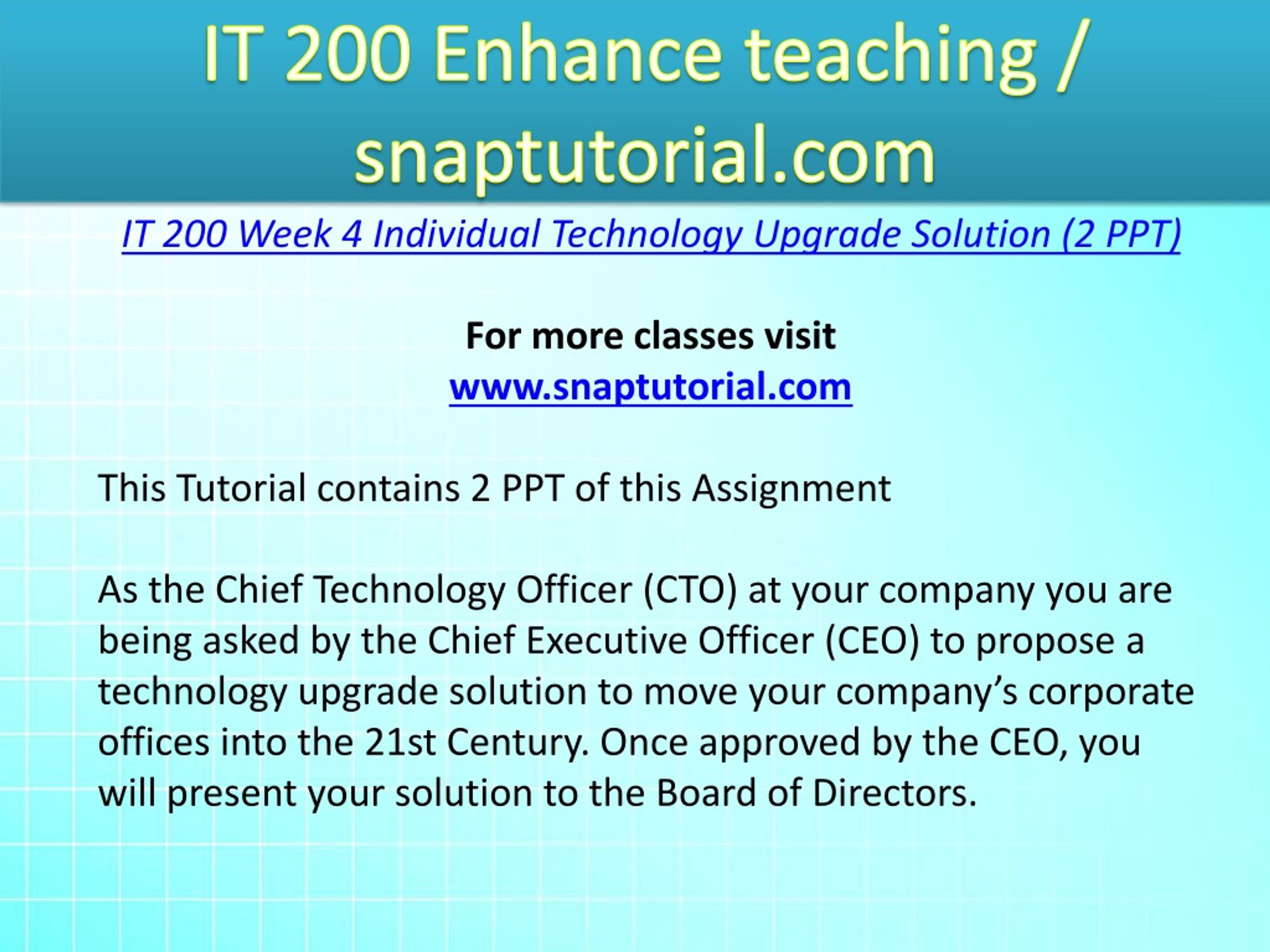 IT 200 Enhance teaching / snaptutorial.com

IT 200 Week 4 Individual Technology Upgrade Solution (2 PPT)

For more classes visit
www.snaptutorial.com

This Tutorial contains 2 PPT of this Assignment

As the Chief Technology Officer (CTO) at your company you are being asked by the Chief Executive Officer (CEO) to propose a technology upgrade solution to move your company's corporate offices into the 21st Century. Once approved by the CEO, you will present your solution to the Board of Directors.